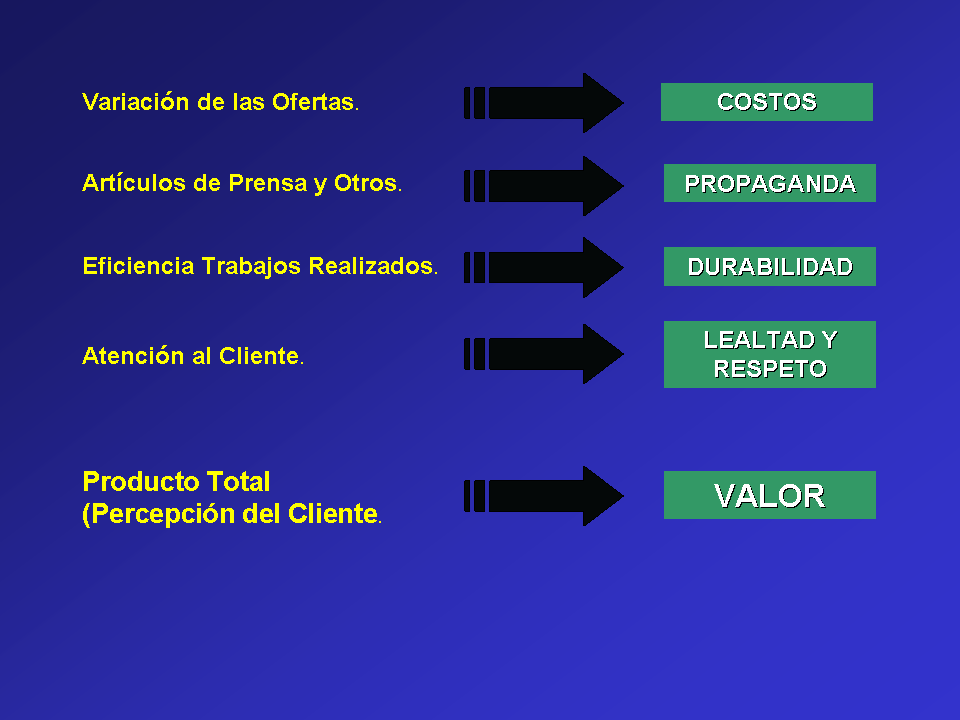 Variación de las Ofertas.

COSTOS

Artículos de Prensa y Otros.

PROPAGANDA

Eficiencia Trabajos Realizados.

DURABILIDAD

Atención al Cliente.

LEALTAD Y RESPETO

Producto Total
(Percepción del Cliente.

VALOR